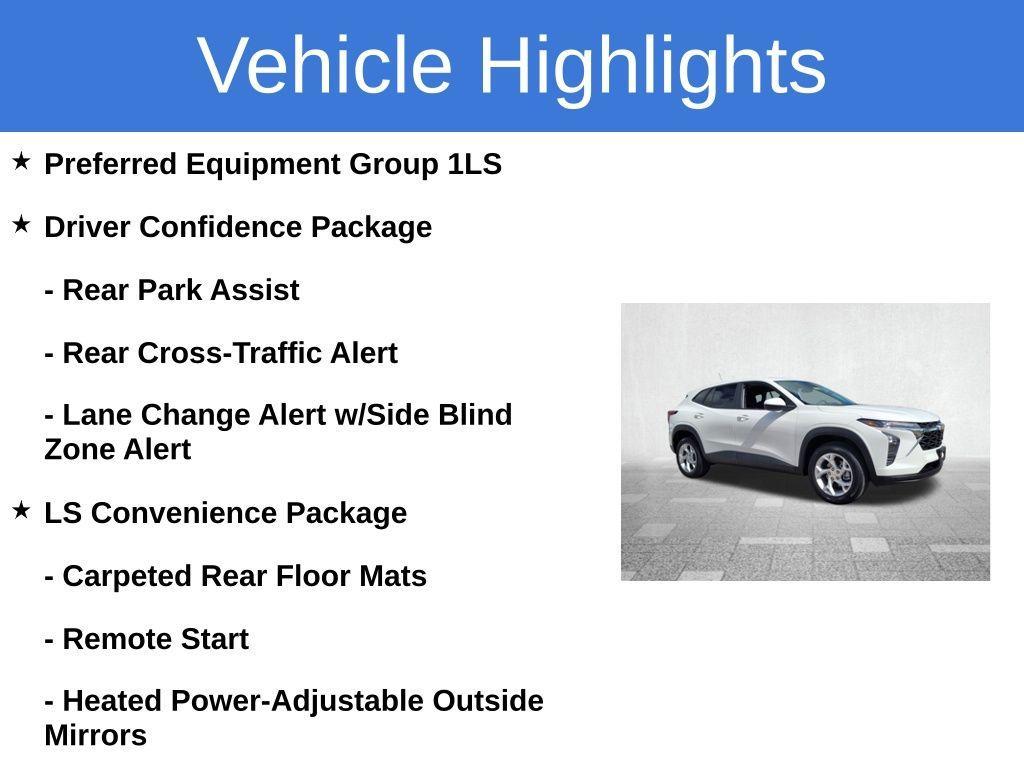 Vehicle Highlights

★ Preferred Equipment Group 1LS

★ Driver Confidence Package

- Rear Park Assist

- Rear Cross-Traffic Alert

- Lane Change Alert w/Side Blind Zone Alert

★ LS Convenience Package

- Carpeted Rear Floor Mats

- Remote Start

- Heated Power-Adjustable Outside Mirrors